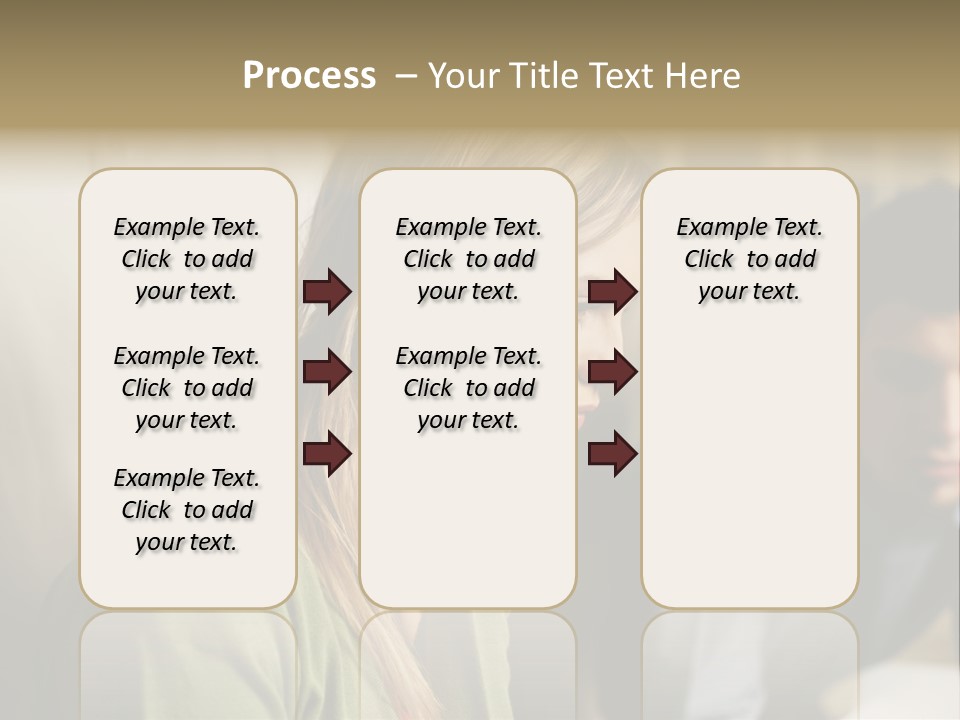 Process – Your Title Text Here

Example Text. Click to add your text.

Example Text. Click to add your text.

Example Text. Click to add your text.

Example Text. Click to add your text.

Example Text. Click to add your text.

Example Text. Click to add your text.